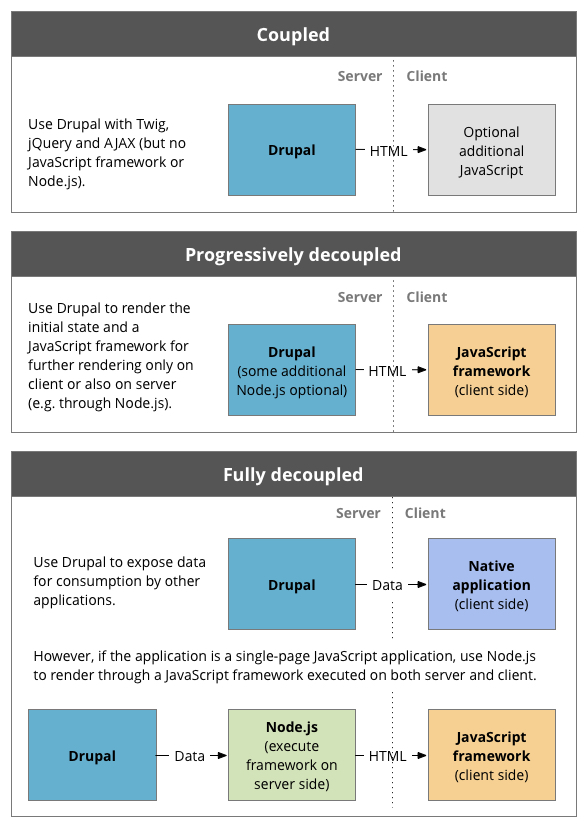 Coupled

Server Client

Use Drupal with Twig, jQuery and AJAX (but no JavaScript framework or Node.js).

Drupal

HTML

Optional additional JavaScript

Progressively decoupled

Server Client

Use Drupal to render the initial state and a JavaScript framework for further rendering only on client or also on server (e.g. through Node.js).

Drupal (some additional Node.js optional)

HTML

JavaScript framework (client side)

Fully decoupled

Server Client

Use Drupal to expose data for consumption by other applications.

Drupal

Data

Native application (client side)

However, if the application is a single-page JavaScript application, use Node.js to render through a JavaScript framework executed on both server and client.

Drupal

Data

Node.js (execute framework on server side)

HTML

JavaScript framework (client side)